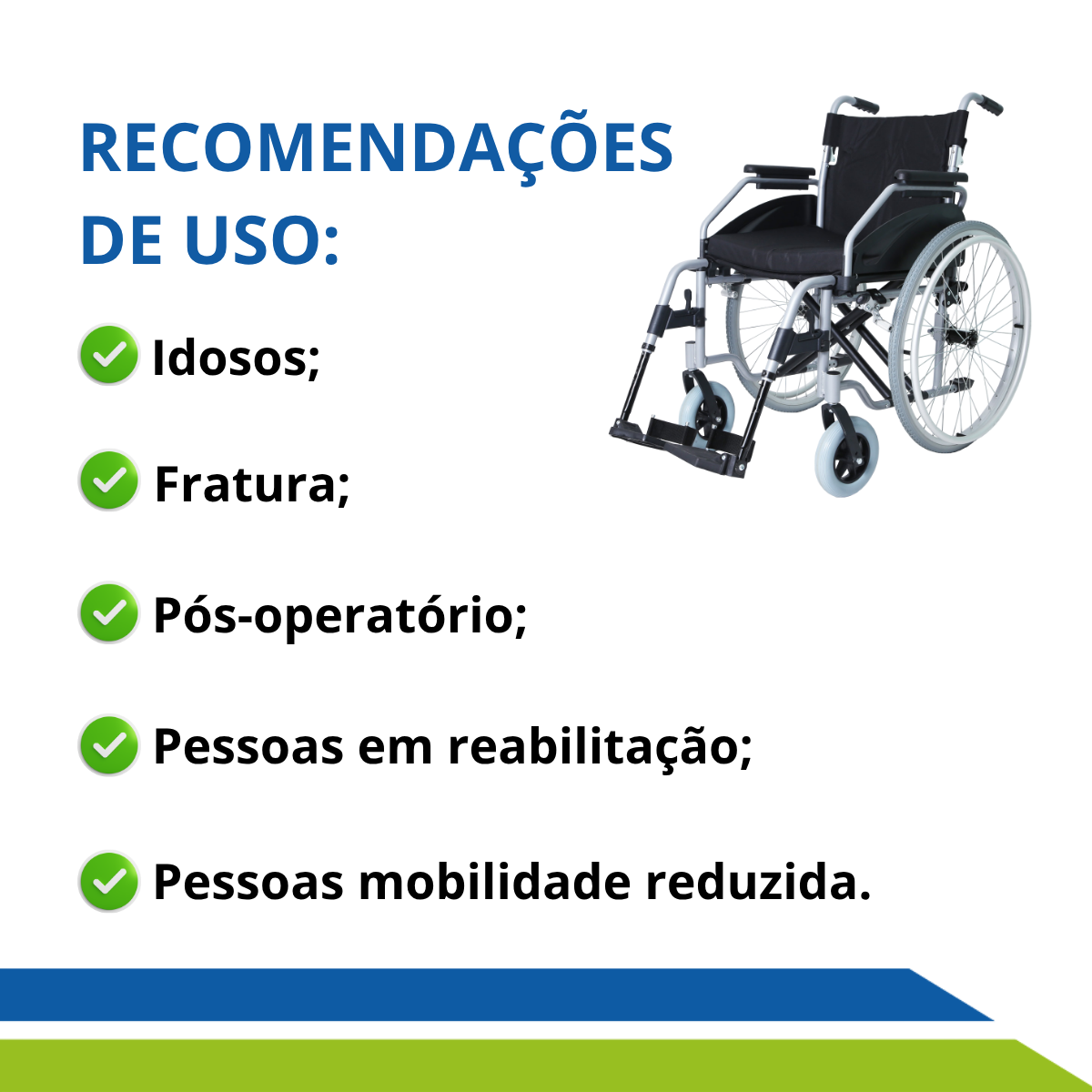 RECOMENDAÇÕES DE USO:

Idosos;

Fratura;

Pós-operatório;

Pessoas em reabilitação;

Pessoas mobilidade reduzida.